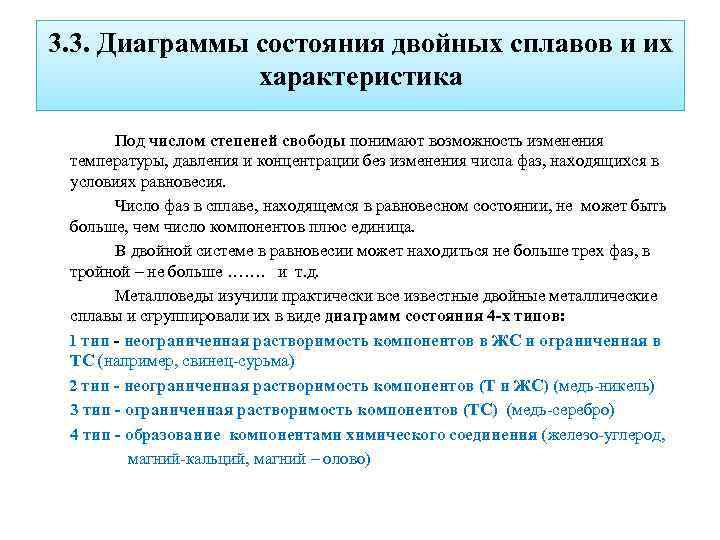 3.3. Диаграммы состояния двойных сплавов и их характеристика

Под числом степеней свободы понимают возможность изменения температуры, давления и концентрации без изменения числа фаз, находящихся в условиях равновесия.

Число фаз в сплаве, находящемся в равновесном состоянии, не может быть больше, чем число компонентов плюс единица.

В двойной системе в равновесии может находиться не больше трех фаз, в тройной – не больше ……. и т.д.

Металловеды изучили практически все известные двойные металлические сплавы и сгруппировали их в виде диаграмм состояния 4-х типов:

1 тип - неограниченная растворимость компонентов в ЖС и ограниченная в ТС (например, свинец-сурьма)

2 тип - неограниченная растворимость компонентов (Т и ЖС) (медь-никель)

3 тип - ограниченная растворимость компонентов (ТС) (медь-серебро)

4 тип - образование компонентами химического соединения (железо-углерод, магний-кальций, магний – олово)